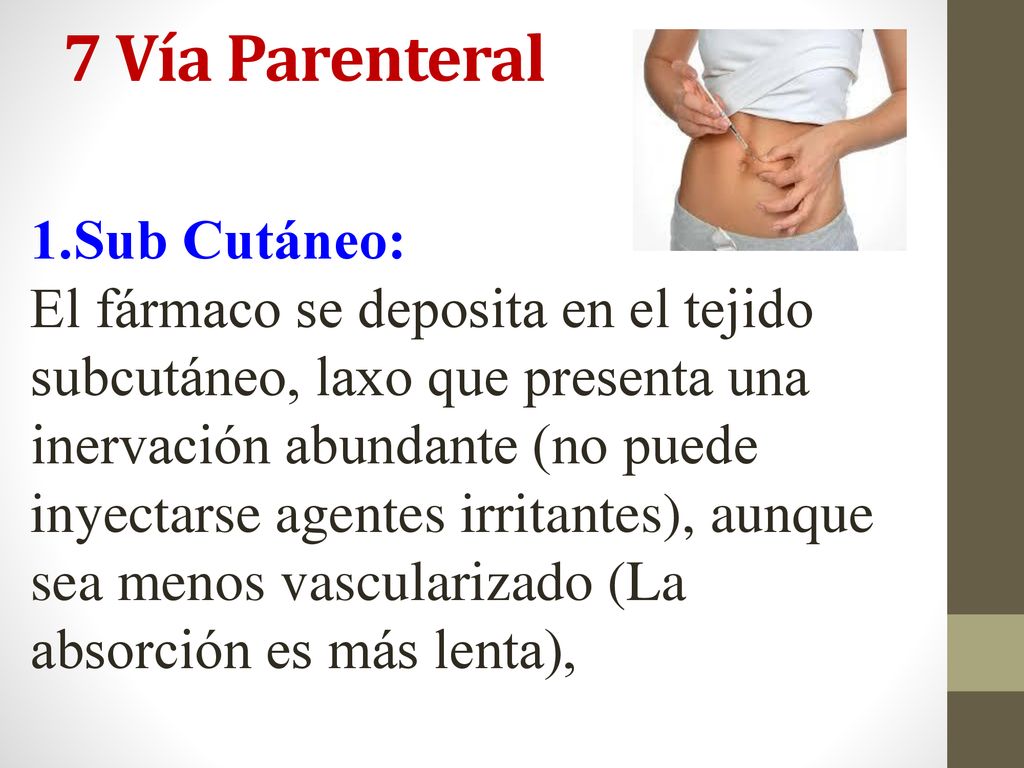 7 Vía Parenteral

1.Sub Cutáneo:
El fármaco se deposita en el tejido subcutáneo, laxo que presenta una inervación abundante (no puede inyectarse agentes irritantes), aunque sea menos vascularizado (La absorción es más lenta),